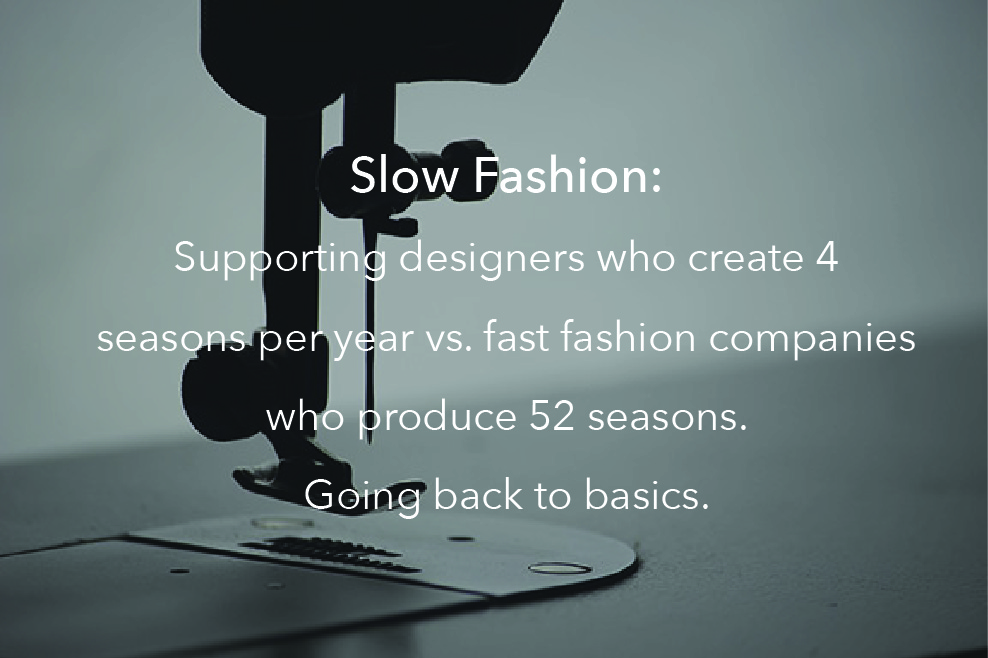 Slow Fashion:

Supporting designers who create 4 seasons per year vs. fast fashion companies who produce 52 seasons.

Going back to basics.